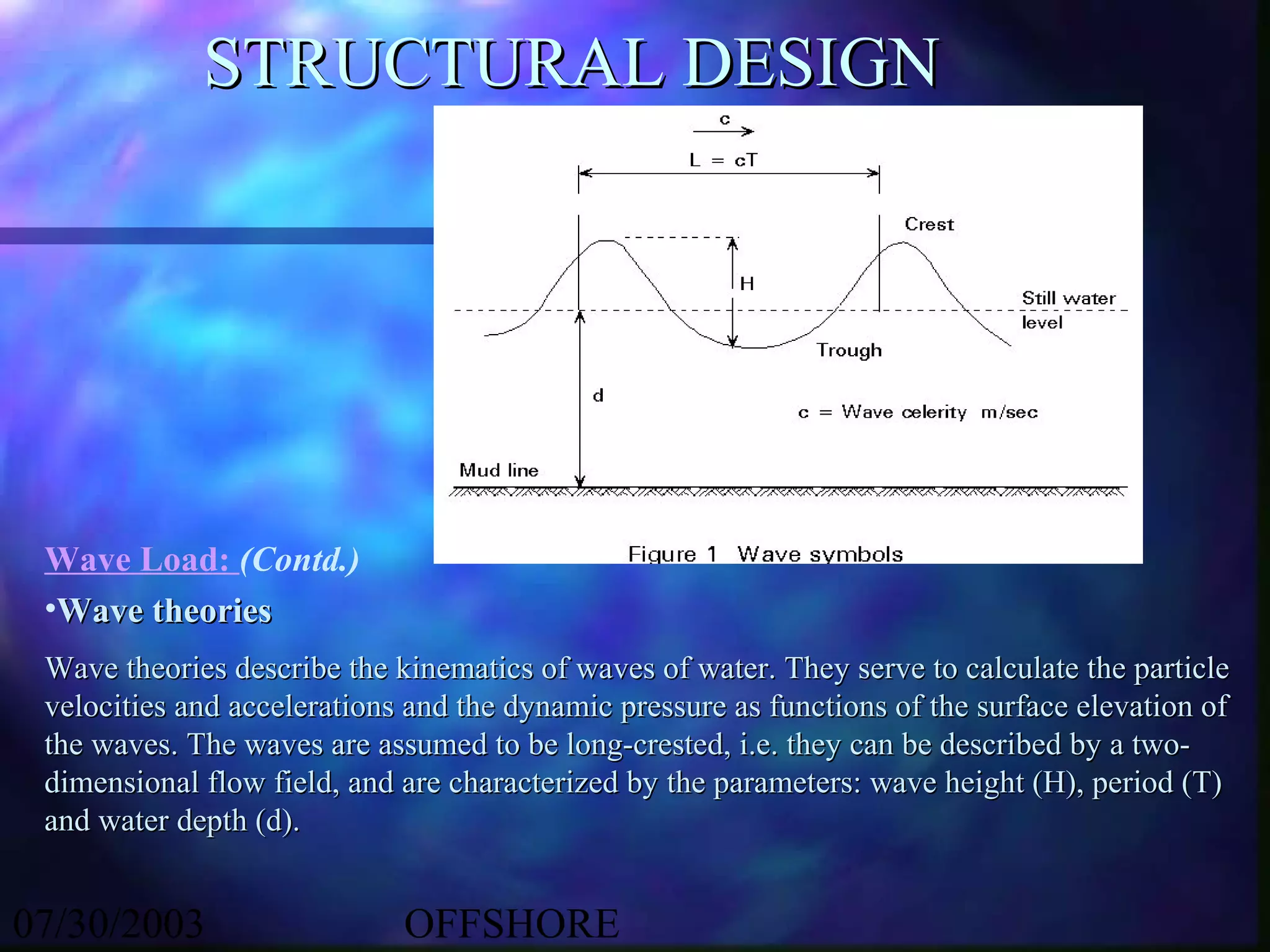 STRUCTURAL DESIGN

c

L = cT

Crest

H

Still water level

Trough

d

c = Wave celerity m/sec

Mud line

Figure 1 Wave symbols

Wave Load: (Contd.)

•Wave theories

Wave theories describe the kinematics of waves of water. They serve to calculate the particle velocities and accelerations and the dynamic pressure as functions of the surface elevation of the waves. The waves are assumed to be long-crested, i.e. they can be described by a two-dimensional flow field, and are characterized by the parameters: wave height (H), period (T) and water depth (d).

07/30/2003

OFFSHORE